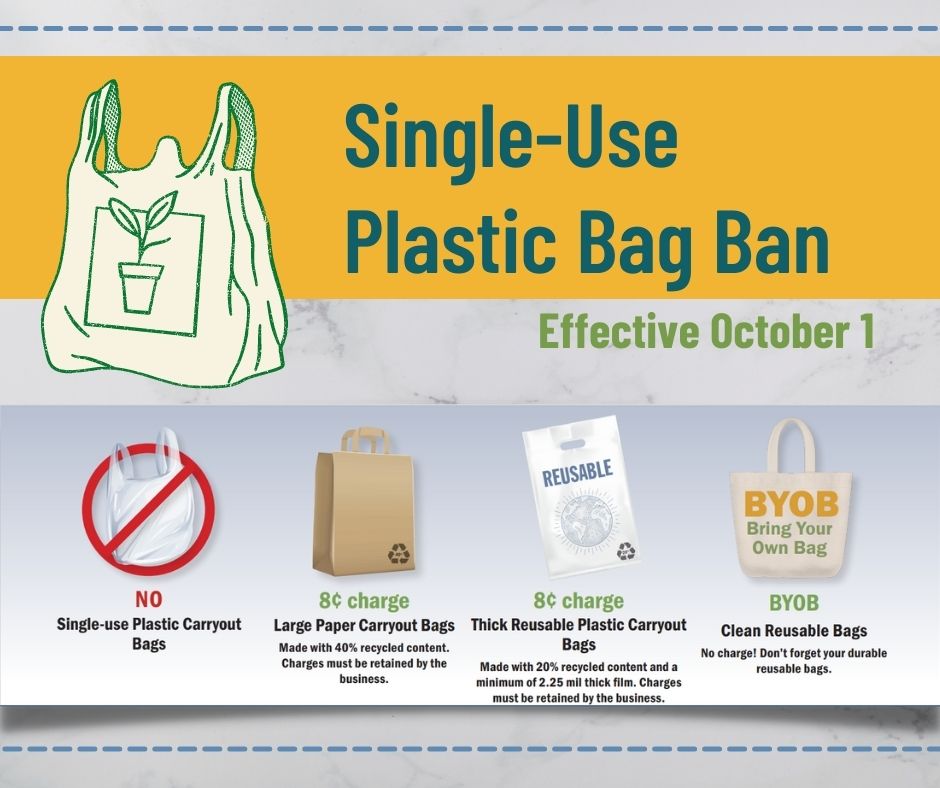 Single-Use Plastic Bag Ban

Effective October 1

NO
Single-use Plastic Carryout Bags

8¢ charge
Large Paper Carryout Bags
Made with 40% recycled content. Charges must be retained by the business.

REUSABLE

8¢ charge
Thick Reusable Plastic Carryout Bags
Made with 20% recycled content and a minimum of 2.25 mil thick film. Charges must be retained by the business.

BYOB
Bring Your Own Bag

BYOB
Clean Reusable Bags
No charge! Don't forget your durable reusable bags.